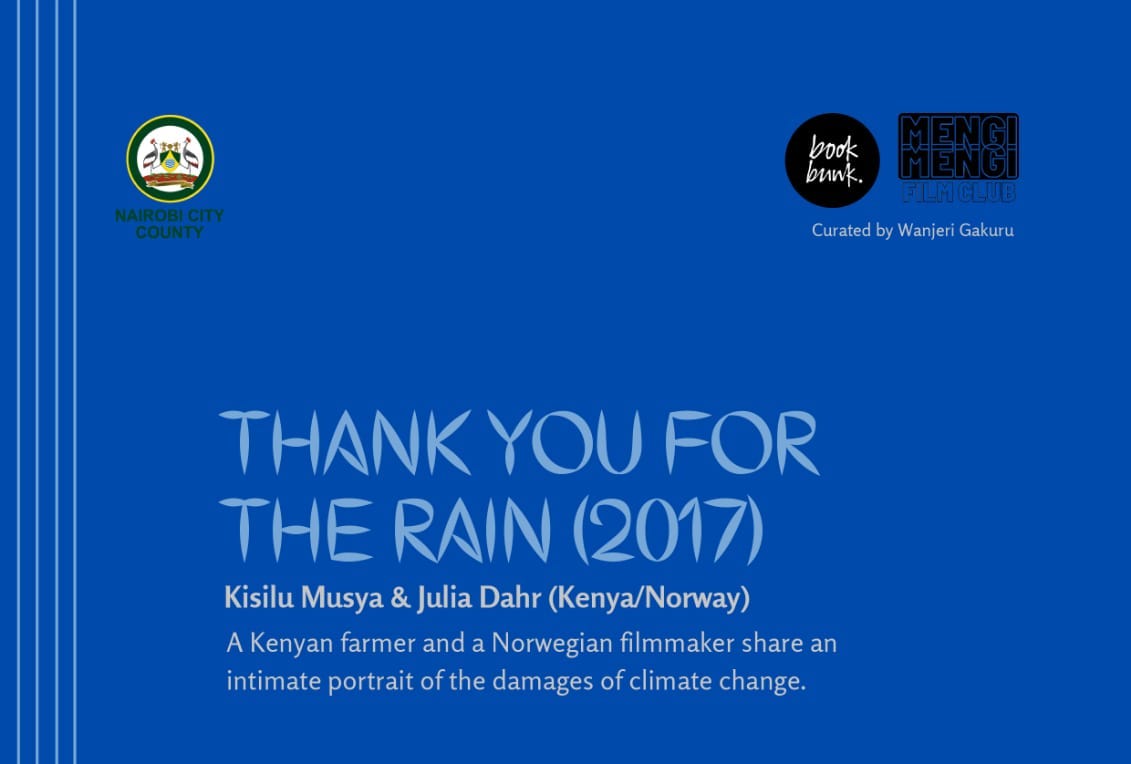 NAIROBI CITY COUNTY

book bunk.

MENGI MENGI FILM CLUB

Curated by Wanjeri Gakuru

THANK YOU FOR THE RAIN (2017)

Kisilu Musya & Julia Dahr (Kenya/Norway)

A Kenyan farmer and a Norwegian filmmaker share an intimate portrait of the damages of climate change.